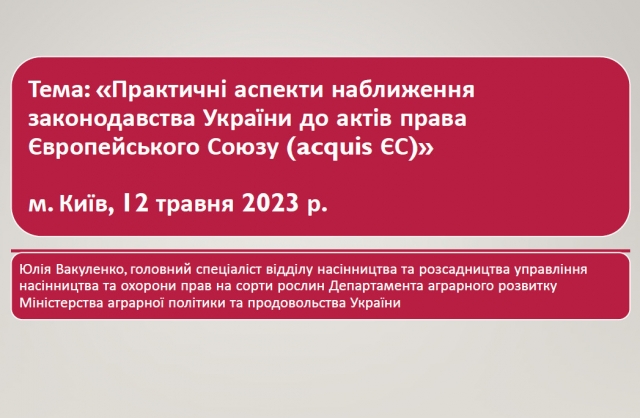 Тема: «Практичні аспекти наближення законодавства України до актів права Європейського Союзу (acquis ЄС)»

м. Київ, 12 травня 2023 р.

Юлія Вакуленко, головний спеціаліст відділу насінництва та розсадництва управління насінництва та охорони прав на сорти рослин Департамента аграрного розвитку Міністерства аграрної політики та продовольства України